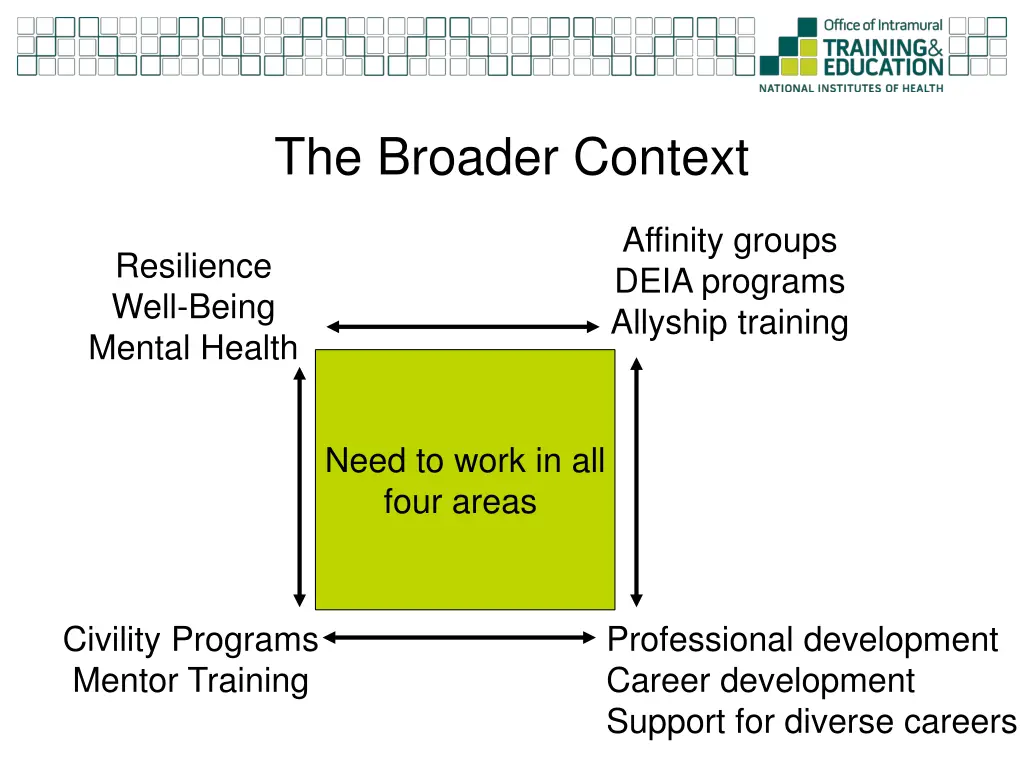 Office of Intramural
TRAINING&
EDUCATION
NATIONAL INSTITUTES OF HEALTH

The Broader Context

Resilience
Well-Being
Mental Health

Affinity groups
DEIA programs
Allyship training

Need to work in all four areas

Civility Programs
Mentor Training

Professional development
Career development
Support for diverse careers